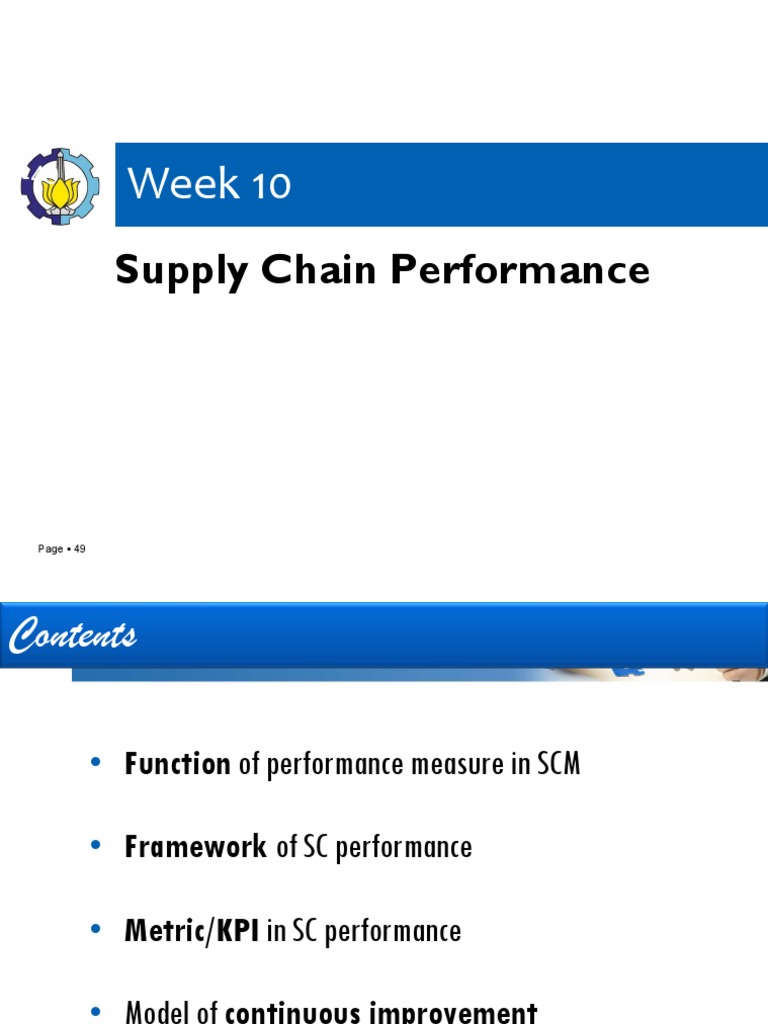 Week 10

Supply Chain Performance

Page ▪ 49

Contents

• Function of performance measure in SCM

• Framework of SC performance

• Metric/KPI in SC performance

• Model of continuous improvement